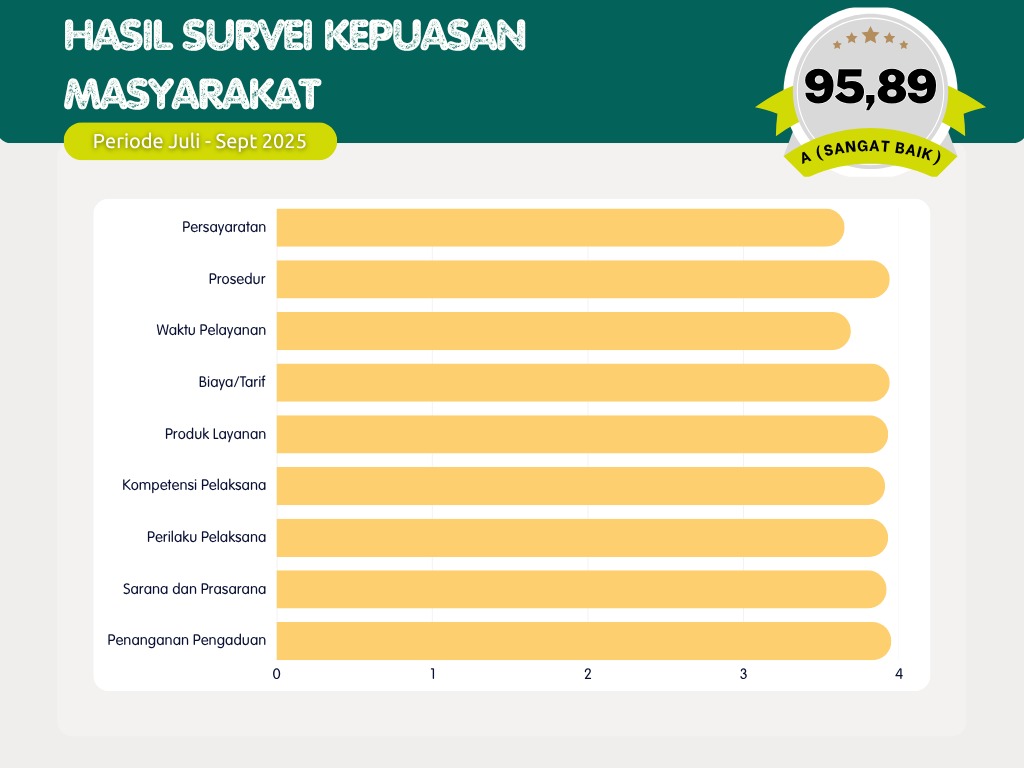 HASIL SURVEI KEPUASAN MASYARAKAT

Periode Juli - Sept 2025

95,89

A (SANGAT BAIK)

Persayaratan
Prosedur
Waktu Pelayanan
Biaya/Tarif
Produk Layanan
Kompetensi Pelaksana
Perilaku Pelaksana
Sarana dan Prasarana
Penanganan Pengaduan

0 1 2 3 4